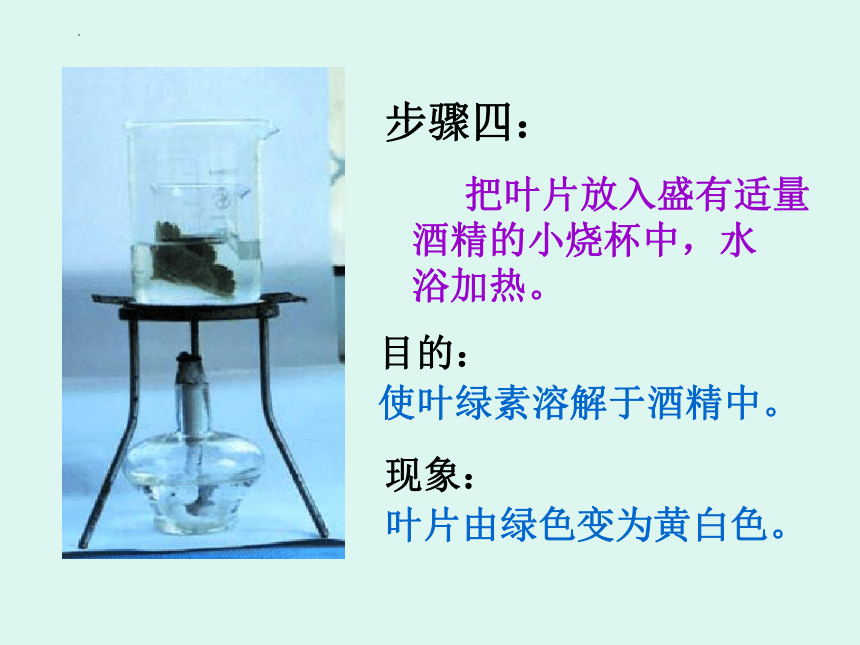 步骤四：

把叶片放入盛有适量酒精的小烧杯中，水浴加热。

目的：

使叶绿素溶解于酒精中。

现象：

叶片由绿色变为黄白色。